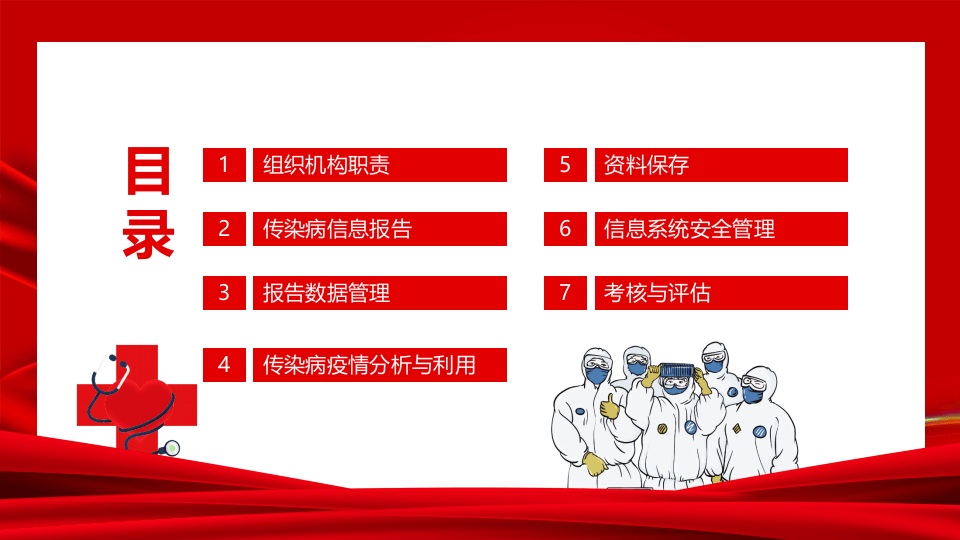 目录

1 组织机构职责

2 传染病信息报告

3 报告数据管理

4 传染病疫情分析与利用

5 资料保存

6 信息系统安全管理

7 考核与评估